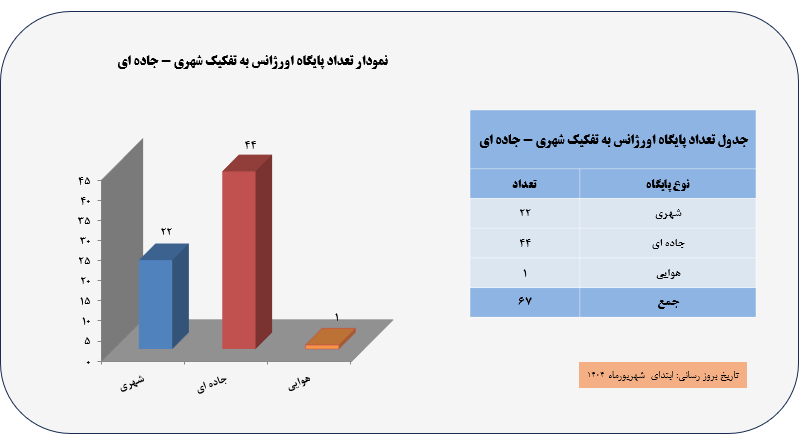 نمودار تعداد پایگاه اورژانس به تفکیک شهری – جاده ای

۴۵
۴۰
۳۵
۳۰
۲۵
۲۰
۱۵
۱۰
۵
۰

۲۲
۴۴
۱

شهری
جاده ای
هوایی

جدول تعداد پایگاه اورژانس به تفکیک شهری – جاده ای

| نوع پایگاه | تعداد |
|---|---|
| شهری | ۲۲ |
| جاده ای | ۴۴ |
| هوایی | ۱ |
| جمع | ۶۷ |

تاریخ بروز رسانی: ابتدای شهریورماه ۱۴۰۴